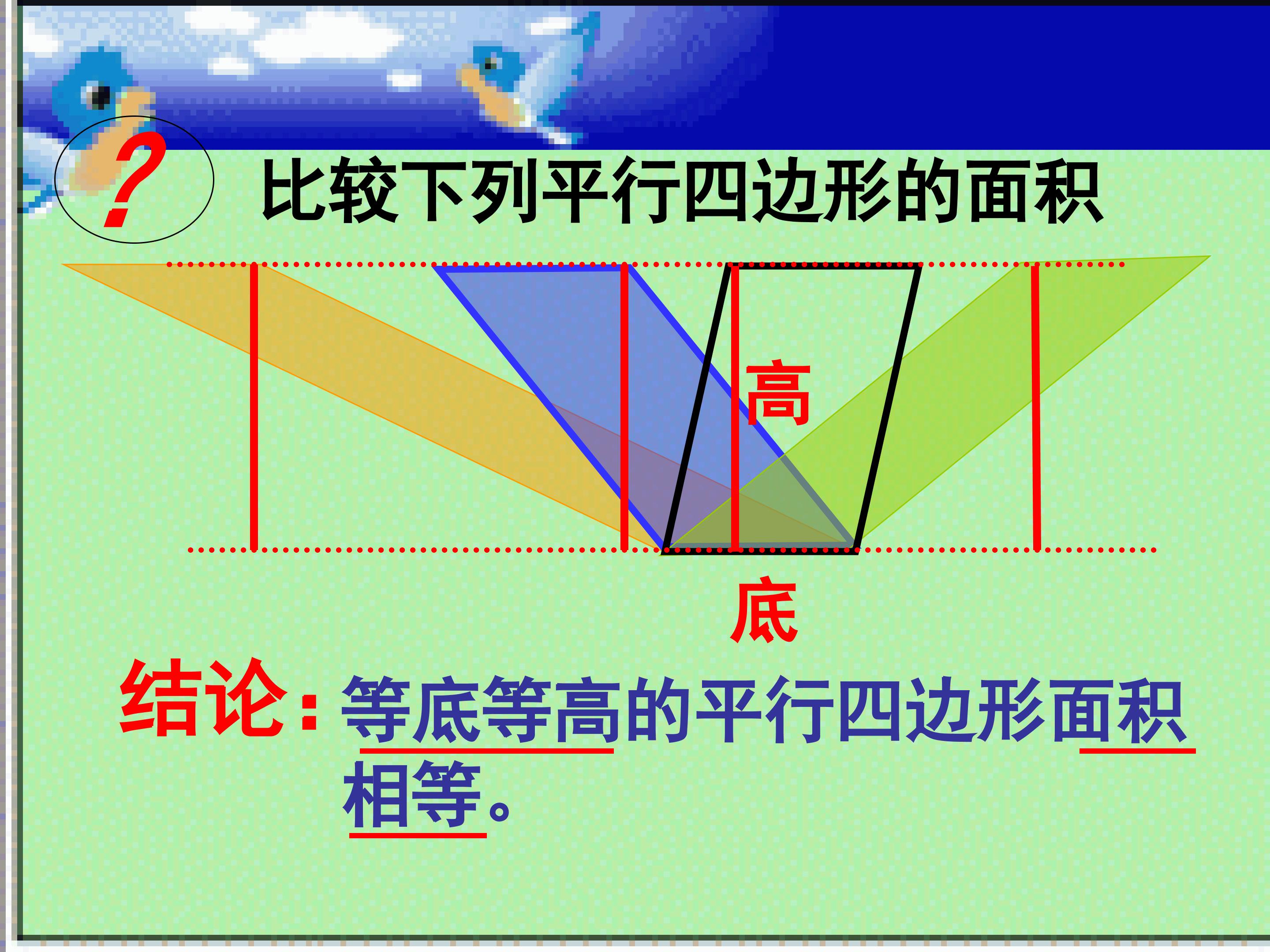 ?

比较下列平行四边形的面积

高

底

结论：等底等高的平行四边形面积相等。